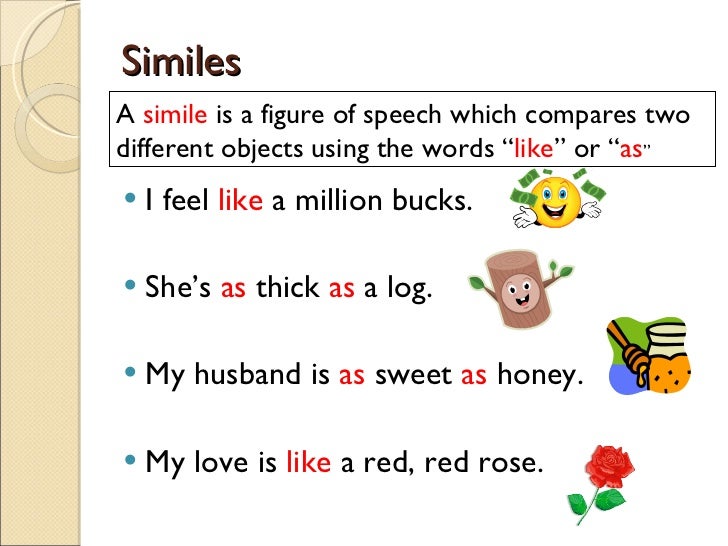 Similes

A simile is a figure of speech which compares two different objects using the words “like” or “as”

• I feel like a million bucks.

• She’s as thick as a log.

• My husband is as sweet as honey.

• My love is like a red, red rose.